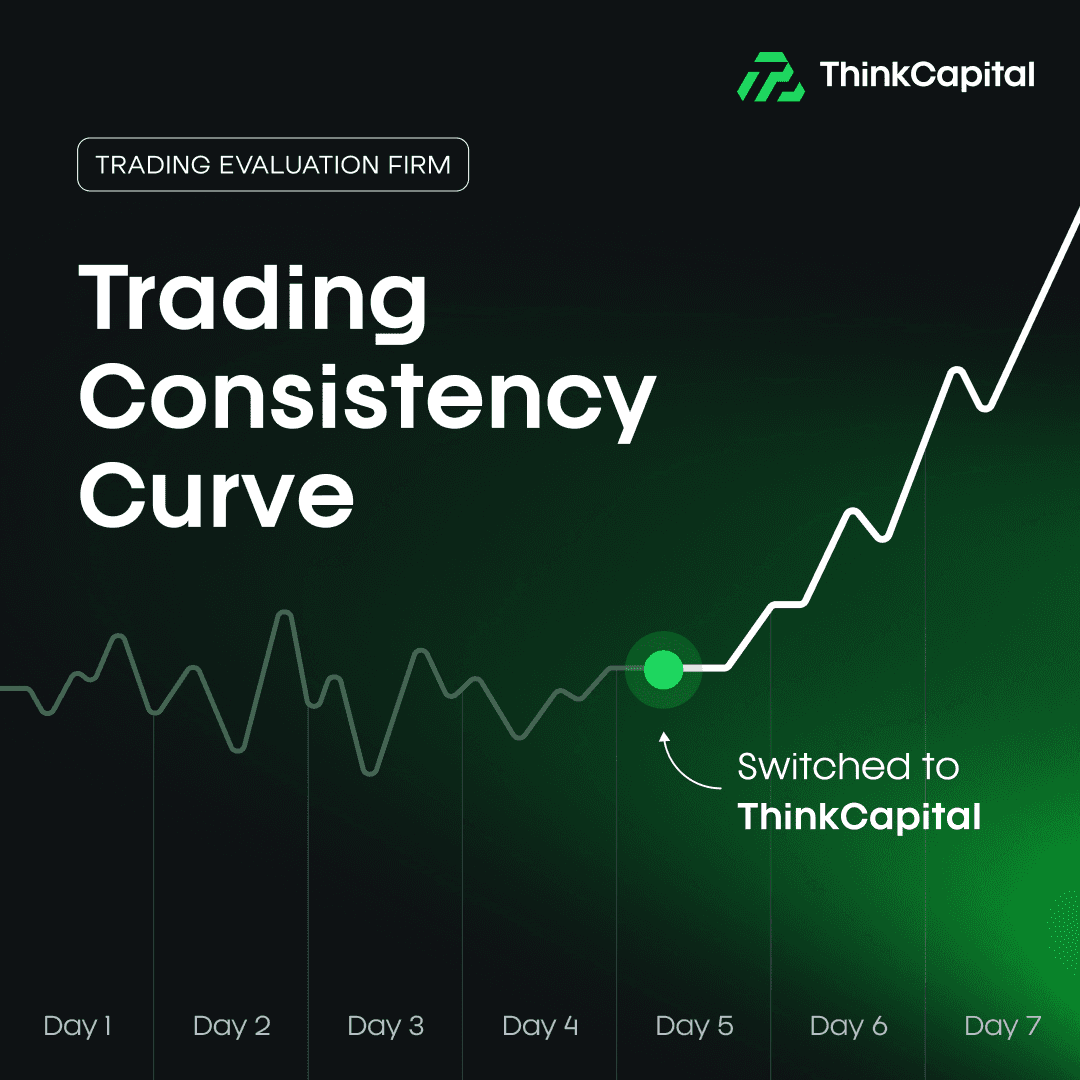 ThinkCapital

TRADING EVALUATION FIRM

Trading Consistency Curve

Switched to ThinkCapital

Day 1 Day 2 Day 3 Day 4 Day 5 Day 6 Day 7